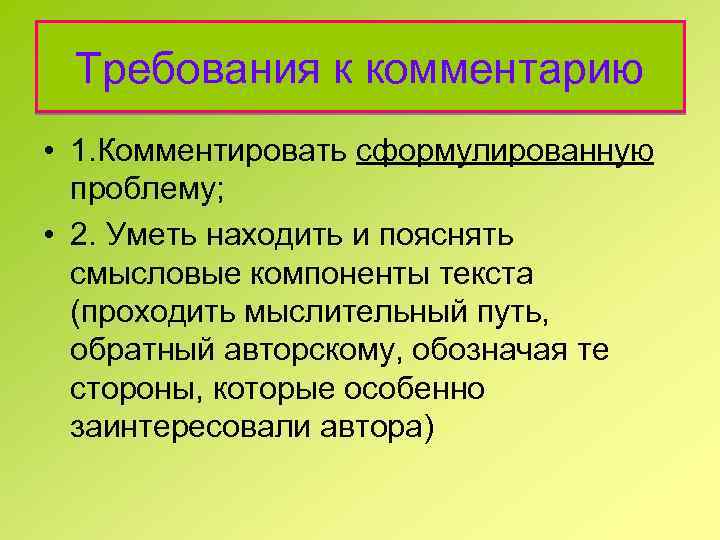 Требования к комментарию

• 1.Комментировать сформулированную проблему;

• 2. Уметь находить и пояснять смысловые компоненты текста (проходить мыслительный путь, обратный авторскому, обозначая те стороны, которые особенно заинтересовали автора)